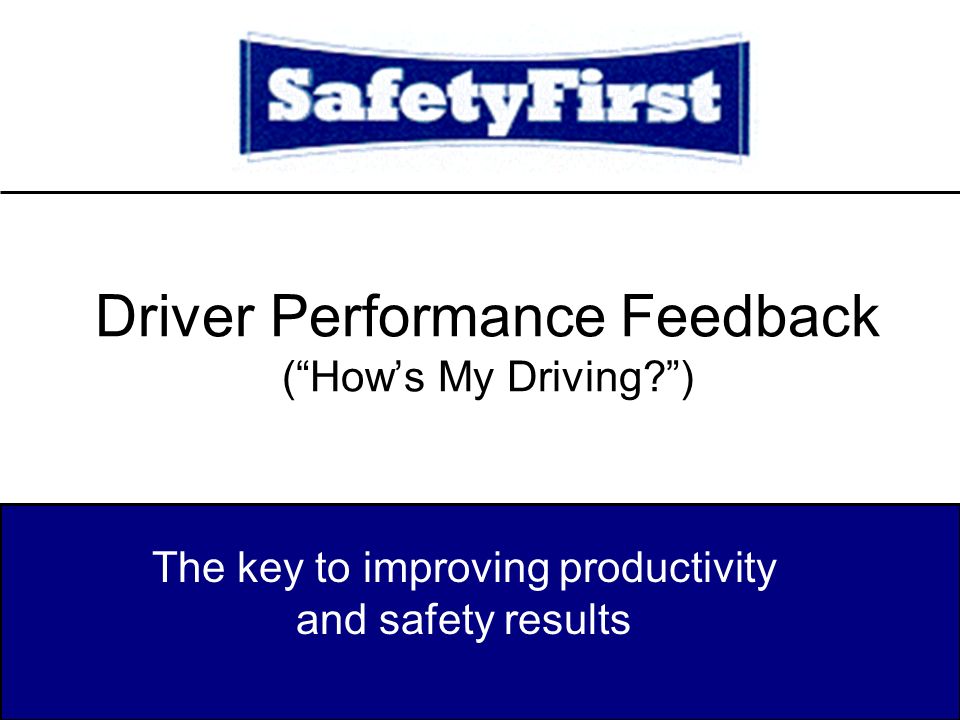 SafetyFirst

Driver Performance Feedback
(“How’s My Driving?”)

The key to improving productivity and safety results